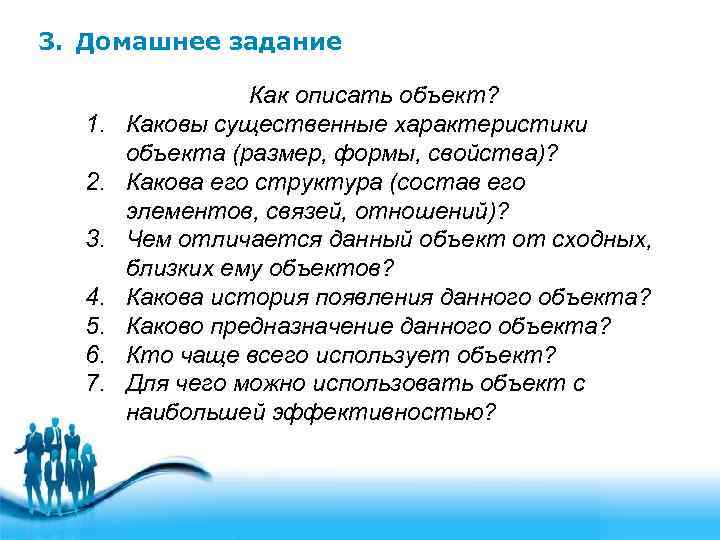 3. Домашнее задание

Как описать объект?

1. Каковы существенные характеристики объекта (размер, формы, свойства)?
2. Какова его структура (состав его элементов, связей, отношений)?
3. Чем отличается данный объект от сходных, близких ему объектов?
4. Какова история появления данного объекта?
5. Каково предназначение данного объекта?
6. Кто чаще всего использует объект?
7. Для чего можно использовать объект с наибольшей эффективностью?